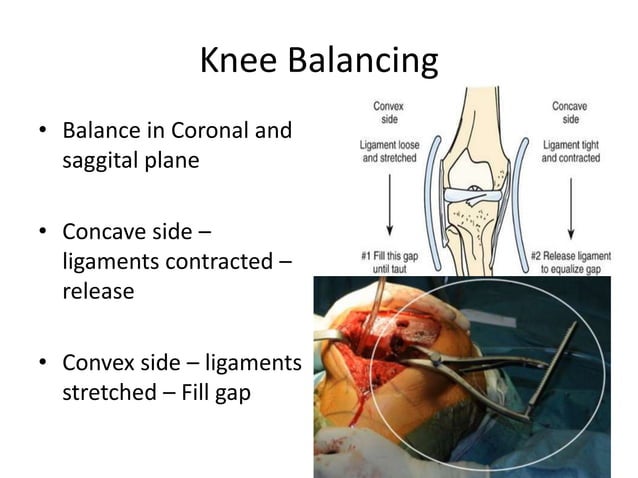 Knee Balancing

• Balance in Coronal and saggital plane

• Concave side – ligaments contracted – release

• Convex side – ligaments stretched – Fill gap

Convex side

Ligament loose and stretched

#1 Fill this gap until taut

Concave side

Ligament tight and contracted

#2 Release ligament to equalize gap